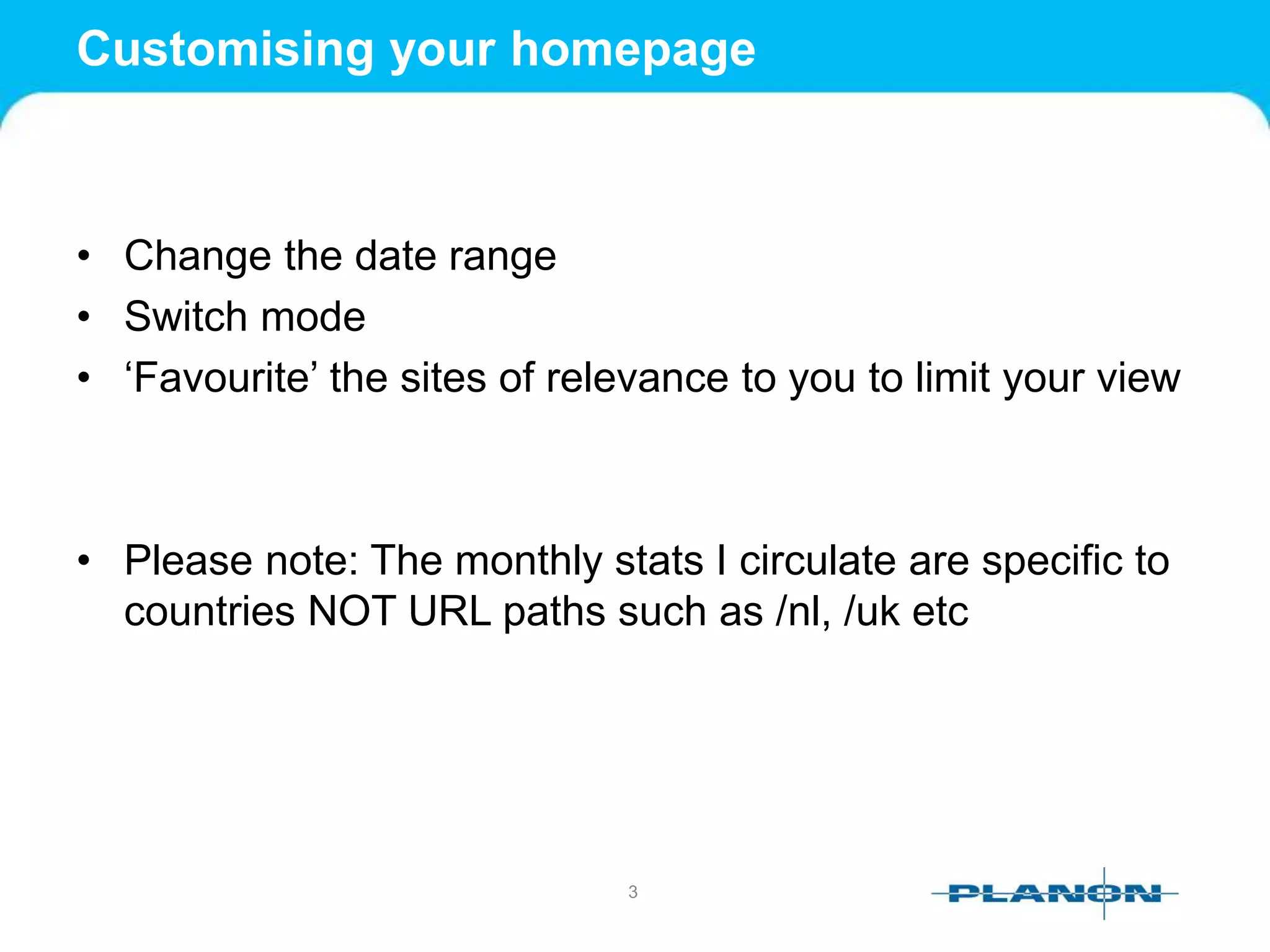 Customising your homepage

• Change the date range
• Switch mode
• ‘Favourite’ the sites of relevance to you to limit your view

• Please note: The monthly stats I circulate are specific to countries NOT URL paths such as /nl, /uk etc

3

PLANON